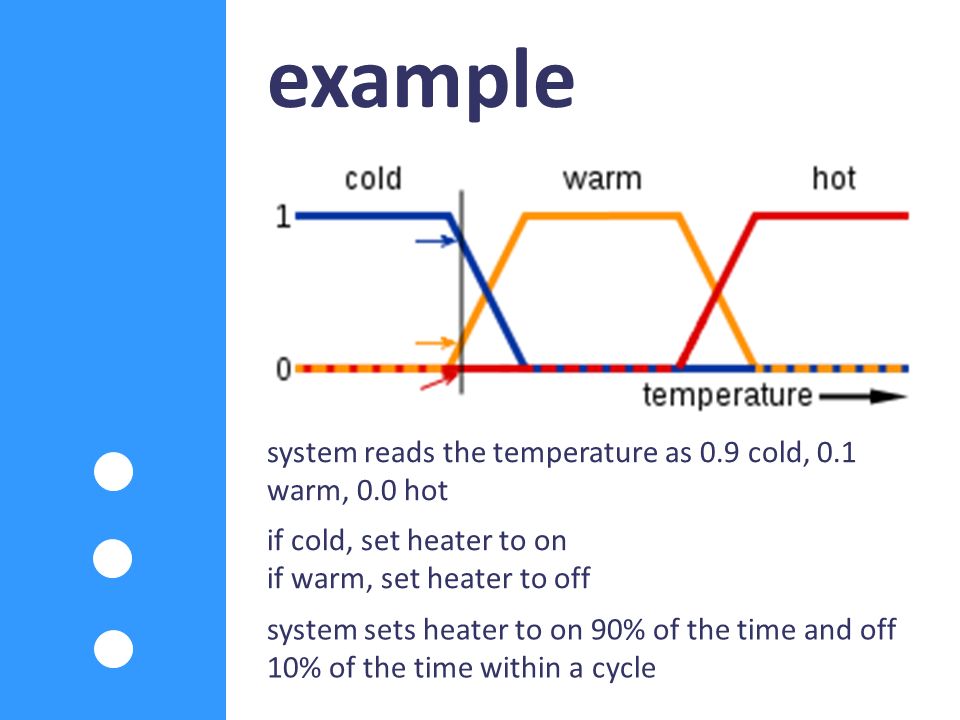 example

cold
warm
hot
1
0
temperature

system reads the temperature as 0.9 cold, 0.1 warm, 0.0 hot

if cold, set heater to on
if warm, set heater to off

system sets heater to on 90% of the time and off 10% of the time within a cycle